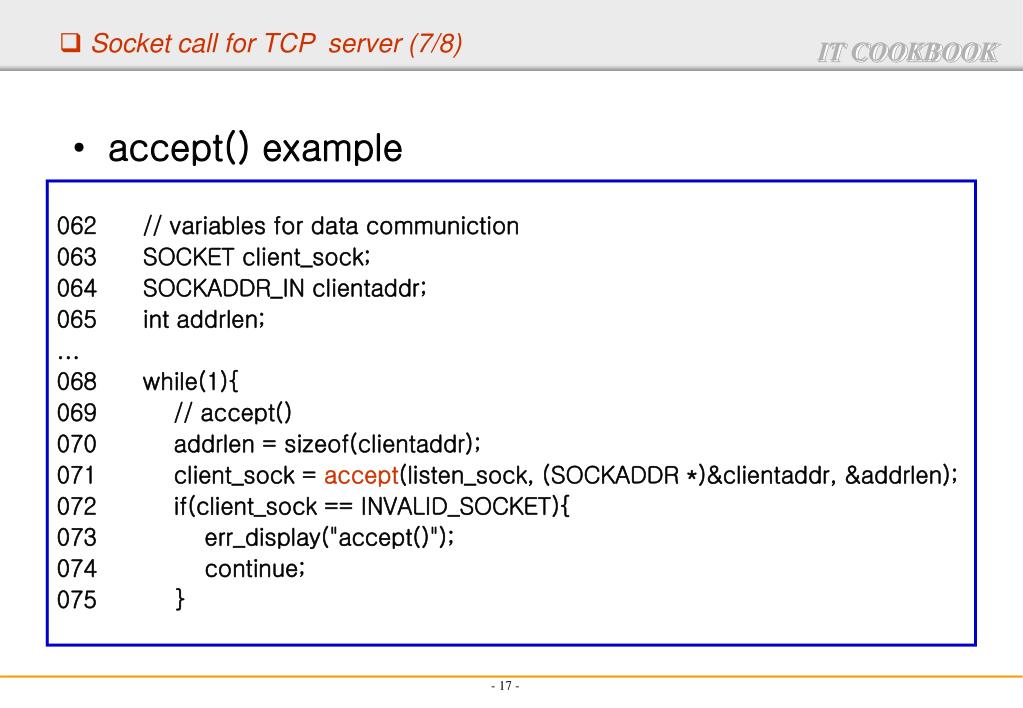 ❑ Socket call for TCP  server (7/8)

IT COOKBOOK

• accept() example

062 // variables for data communiction
063 SOCKET client_sock;
064 SOCKADDR_IN clientaddr;
065 int addrlen;
...
068 while(1){
069 // accept()
070 addrlen = sizeof(clientaddr);
071 client_sock = accept(listen_sock, (SOCKADDR *)&clientaddr, &addrlen);
072 if(client_sock == INVALID_SOCKET){
073 err_display("accept()");
074 continue;
075 }

- 17 -